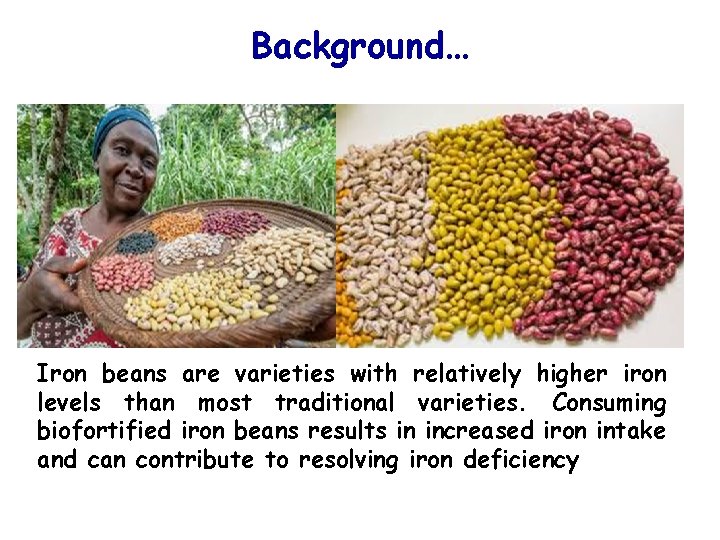 Background…

Iron beans are varieties with relatively higher iron levels than most traditional varieties. Consuming biofortified iron beans results in increased iron intake and can contribute to resolving iron deficiency